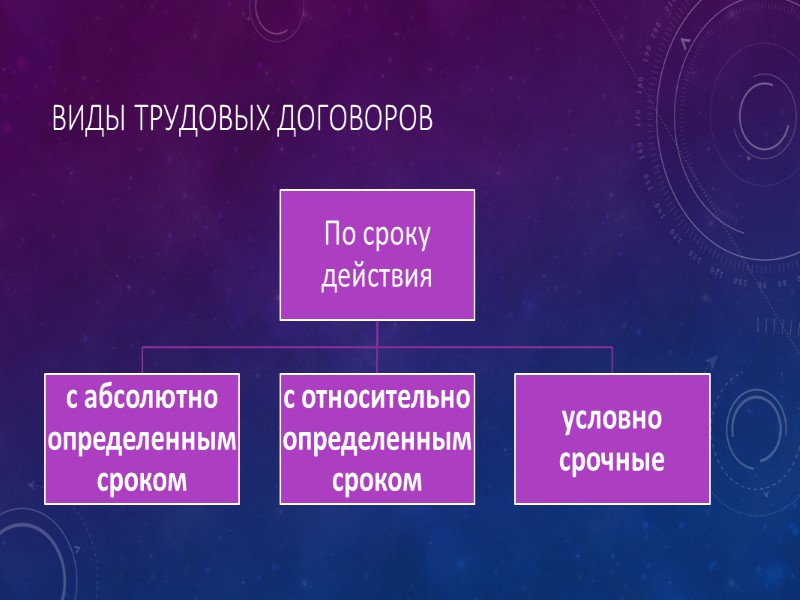 ВИДЫ ТРУДОВЫХ ДОГОВОРОВ

По сроку действия

с абсолютно определенным сроком

с относительно определенным сроком

условно срочные